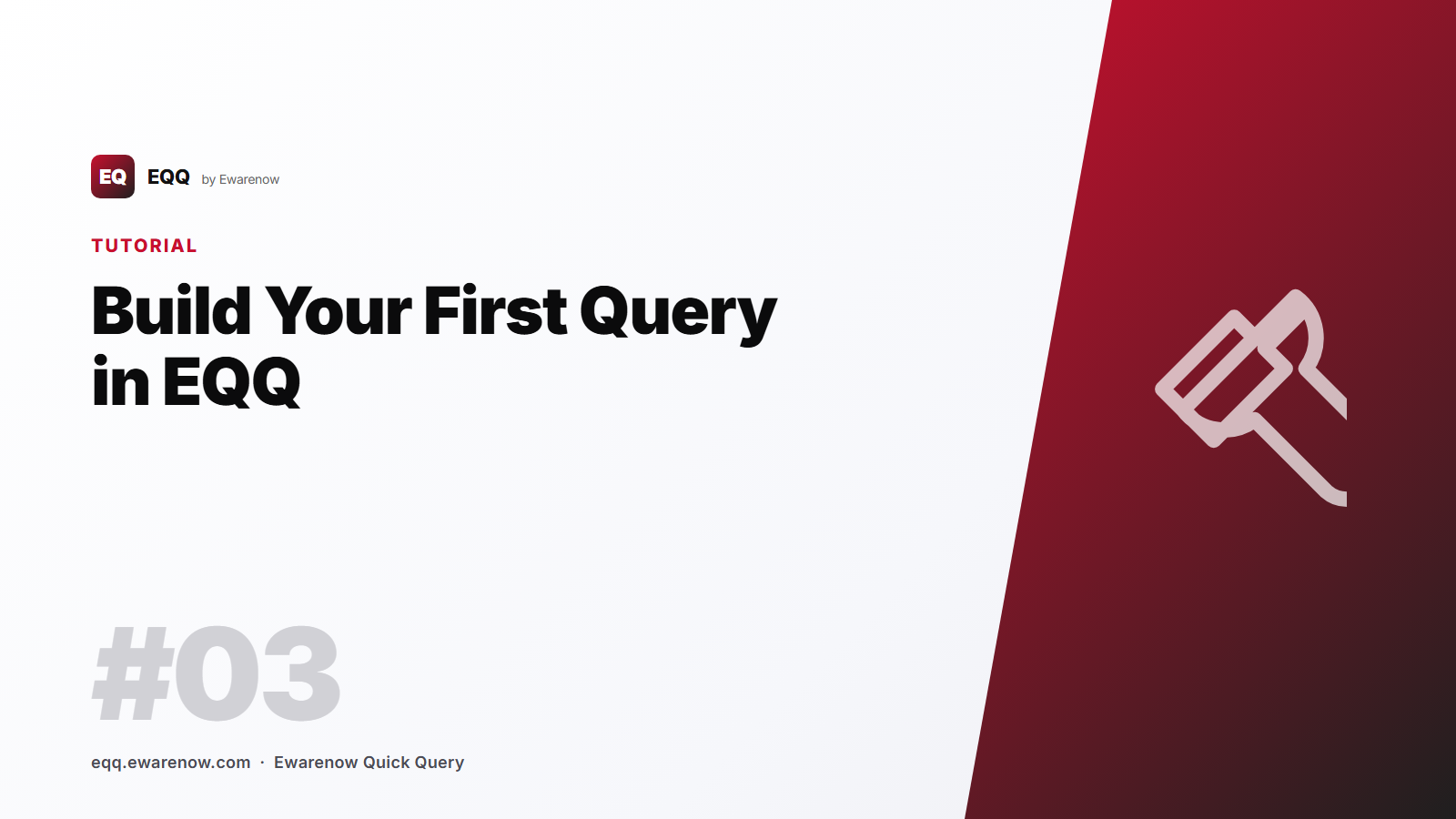 EQ EQQ by Ewarenow

TUTORIAL

Build Your First Query in EQQ

#03

eqq.ewarenow.com · Ewarenow Quick Query